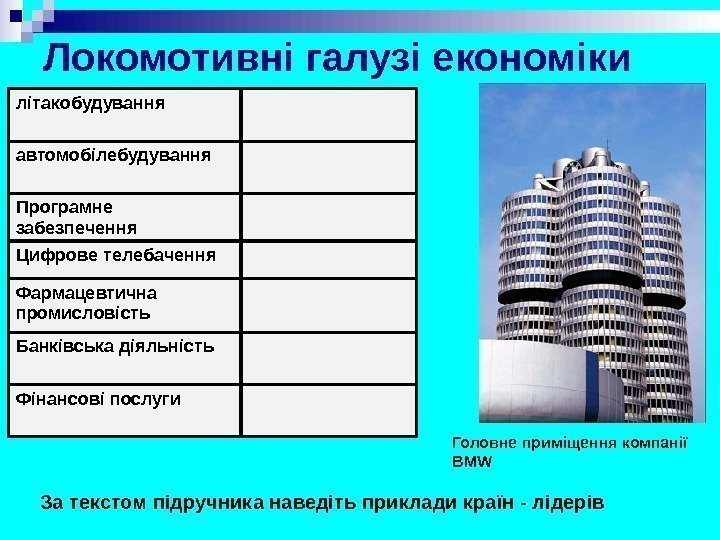 Локомотивні галузі економіки

| літакобудування | |
|---|---|
| автомобілебудування | |
| Програмне забезпечення | |
| Цифрове телебачення | |
| Фармацевтична промисловість | |
| Банківська діяльність | |
| Фінансові послуги | |

Головне приміщення компанії BMW

За текстом підручника наведіть приклади країн - лідерів